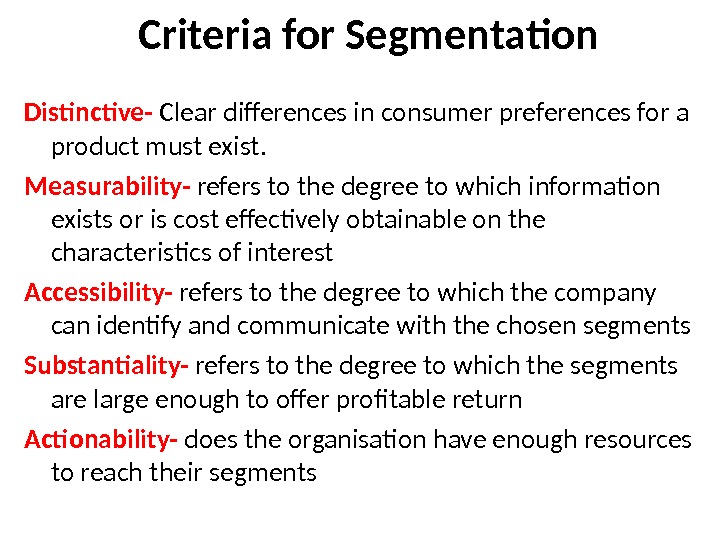 Criteria for Segmentation

Distinctive- Clear differences in consumer preferences for a product must exist.

Measurability- refers to the degree to which information exists or is cost effectively obtainable on the characteristics of interest

Accessibility- refers to the degree to which the company can identify and communicate with the chosen segments

Substantiality- refers to the degree to which the segments are large enough to offer profitable return

Actionability- does the organisation have enough resources to reach their segments